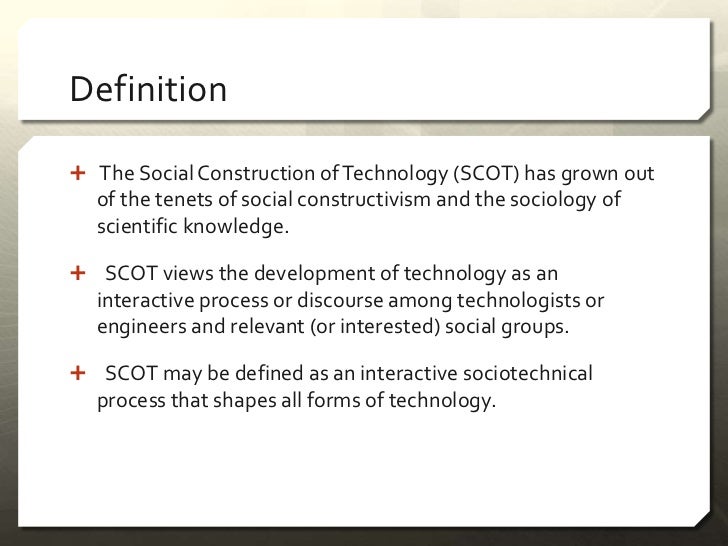 Definition

+ The Social Construction of Technology (SCOT) has grown out of the tenets of social constructivism and the sociology of scientific knowledge.

+ SCOT views the development of technology as an interactive process or discourse among technologists or engineers and relevant (or interested) social groups.

+ SCOT may be defined as an interactive sociotechnical process that shapes all forms of technology.